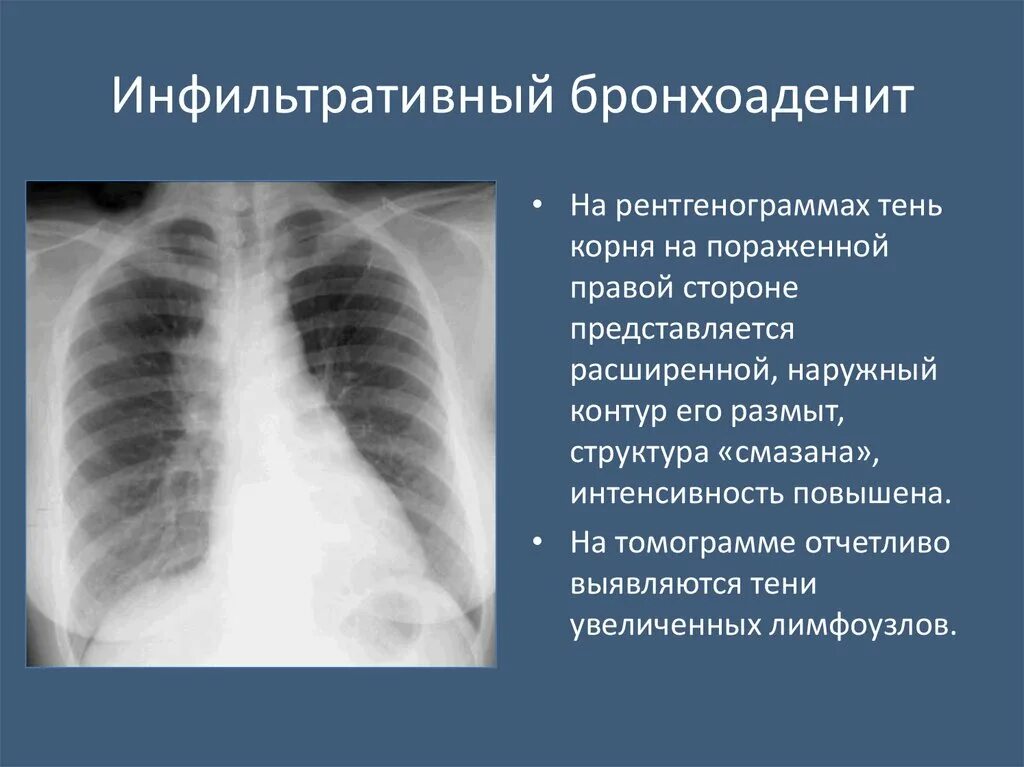 Инфильтративный бронхоаденит

• На рентгенограммах тень корня на пораженной правой стороне представляется расширенной, наружный контур его размыт, структура «смазана», интенсивность повышена.

• На томограмме отчетливо выявляются тени увеличенных лимфоузлов.